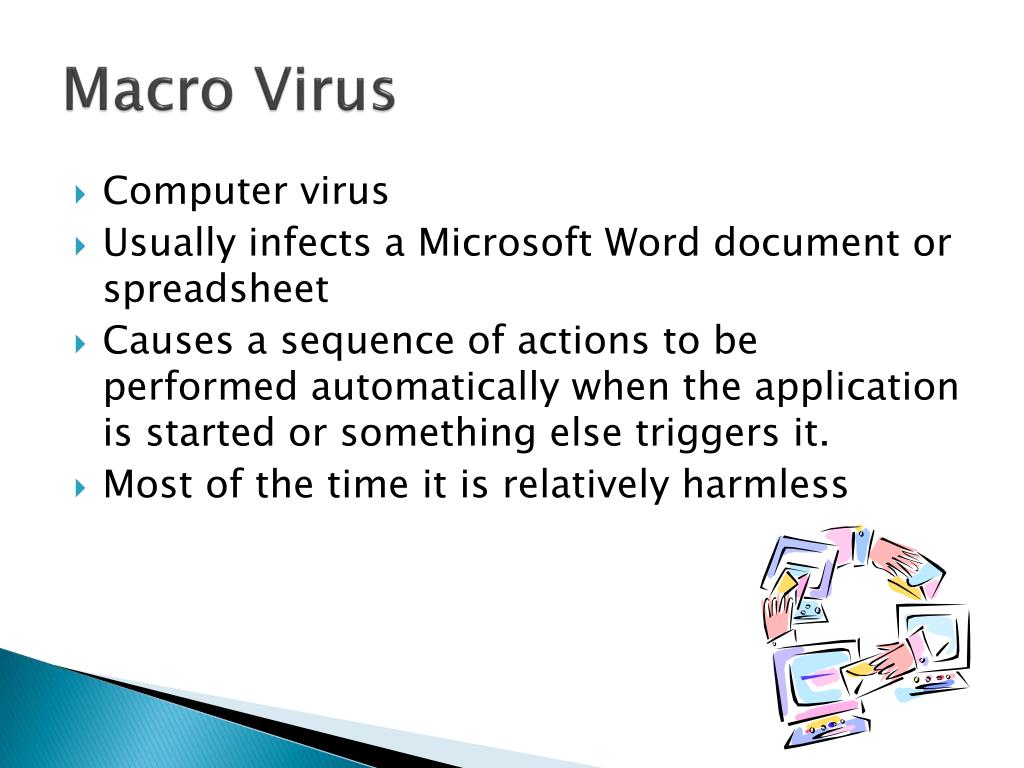 Macro Virus

Computer virus

Usually infects a Microsoft Word document or spreadsheet

Causes a sequence of actions to be performed automatically when the application is started or something else triggers it.

Most of the time it is relatively harmless